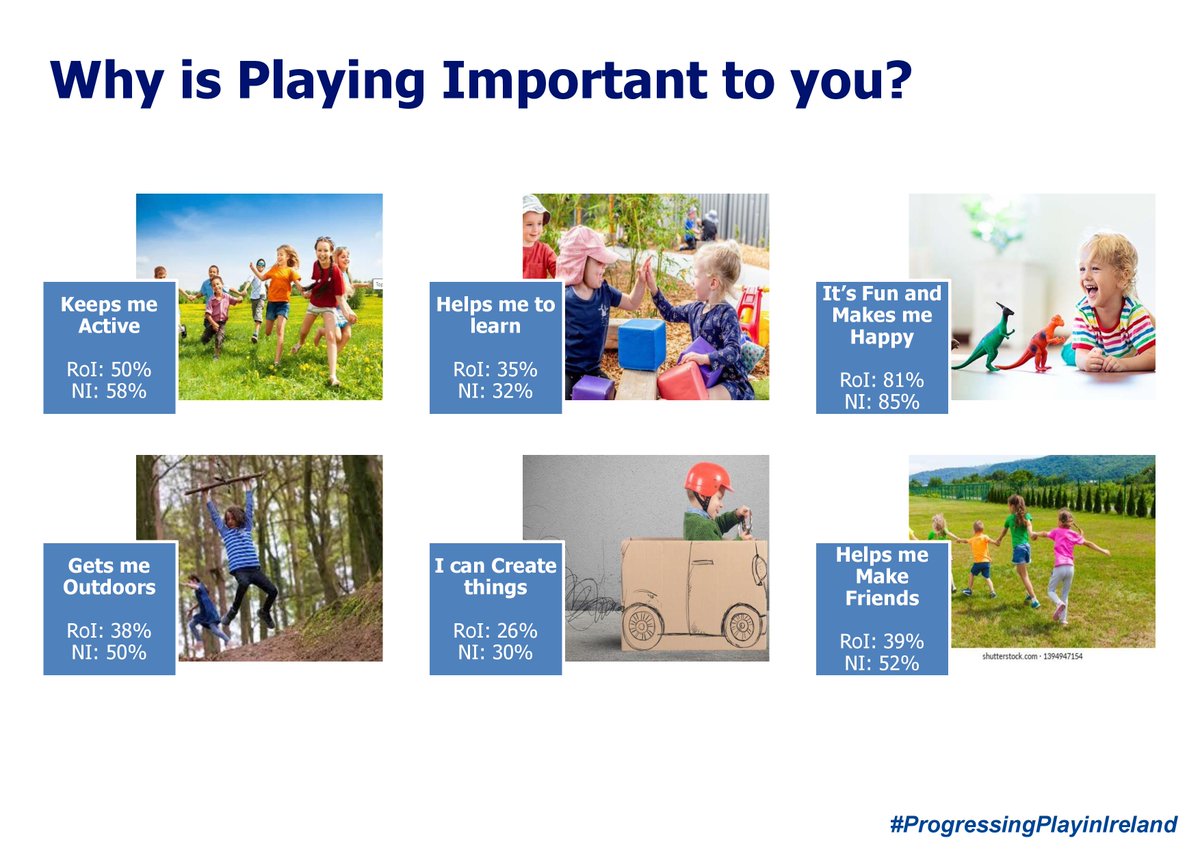 Why is Playing Important to you?

Keeps me Active

RoI: 50%
NI: 58%

Helps me to learn

RoI: 35%
NI: 32%

It's Fun and Makes me Happy

RoI: 81%
NI: 85%

Gets me Outdoors

RoI: 38%
NI: 50%

I can Create things

RoI: 26%
NI: 30%

Helps me Make Friends

RoI: 39%
NI: 52%

shutterstock.com · 1394947154

#ProgressingPlayinIreland